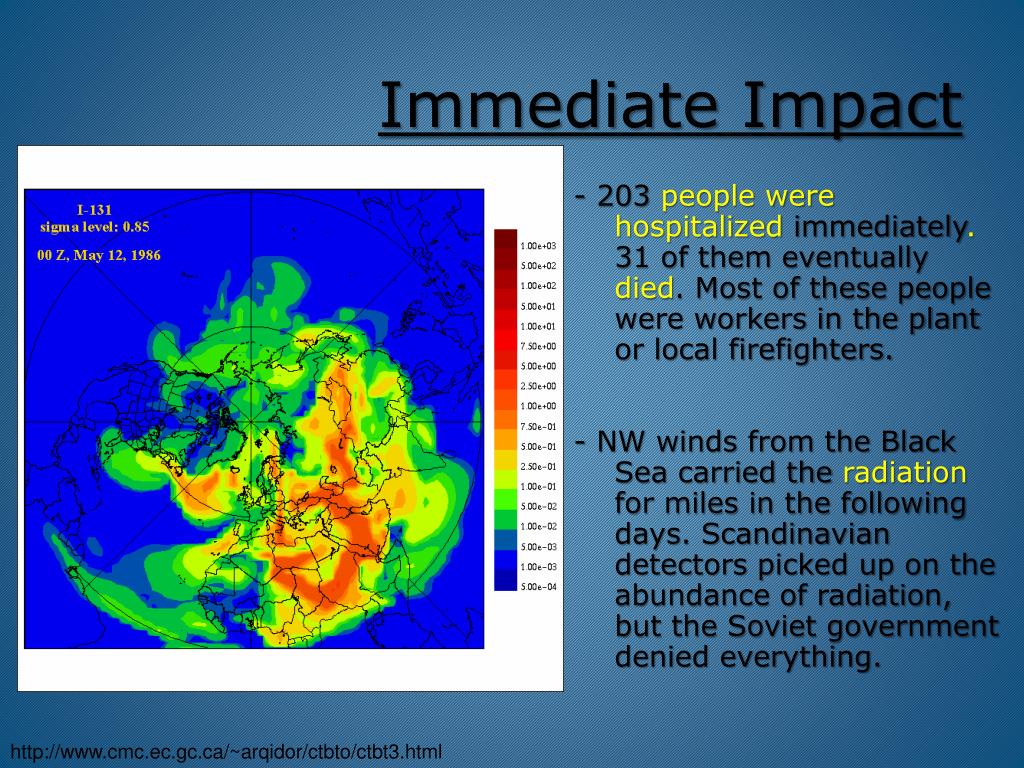 Immediate Impact

I-131
sigma level: 0.85
00 Z, May 12, 1986

1.00e+03
5.00e+02
1.00e+02
5.00e+01
1.00e+01
7.50e+00
5.00e+00
2.50e+00
1.00e+00
7.50e-01
5.00e-01
2.50e-01
1.00e-01
5.00e-02
1.00e-02
5.00e-03
1.00e-03
5.00e-04

- 203 people were hospitalized immediately. 31 of them eventually died. Most of these people were workers in the plant or local firefighters.

- NW winds from the Black Sea carried the radiation for miles in the following days. Scandinavian detectors picked up on the abundance of radiation, but the Soviet government denied everything.

http://www.cmc.ec.gc.ca/~arqidor/ctbto/ctbt3.html